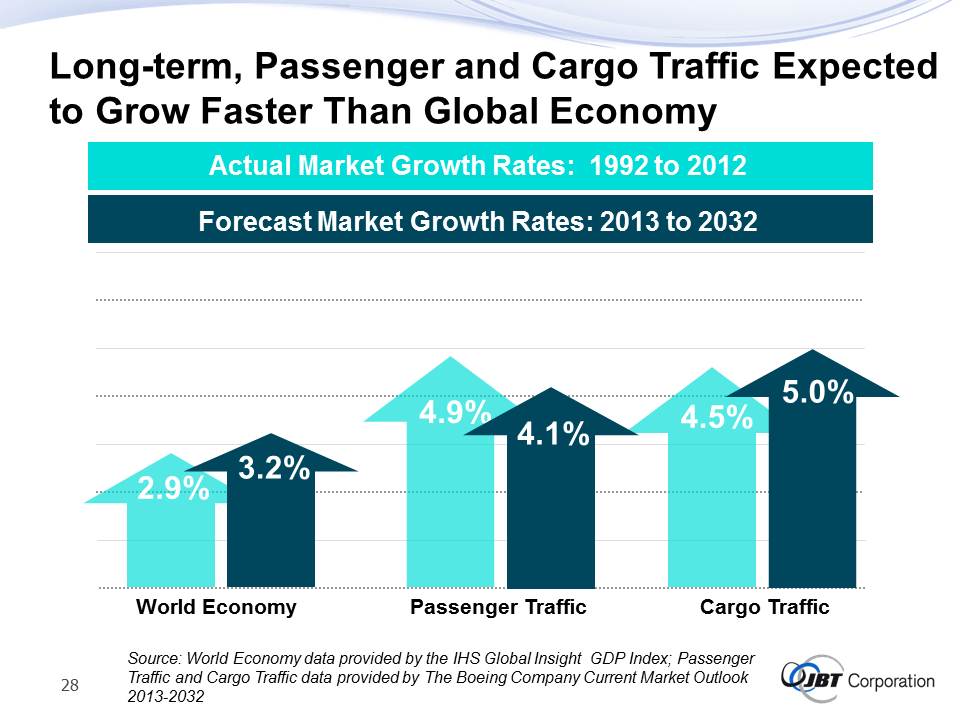 Long-term, Passenger and Cargo Traffic Expected to Grow Faster Than Global Economy

Actual Market Growth Rates: 1992 to 2012

Forecast Market Growth Rates: 2013 to 2032

2.9%
3.2%
4.9%
4.1%
4.5%
5.0%

World Economy
Passenger Traffic
Cargo Traffic

Source: World Economy data provided by the IHS Global Insight GDP Index; Passenger Traffic and Cargo Traffic data provided by The Boeing Company Current Market Outlook 2013-2032

28

JBT Corporation